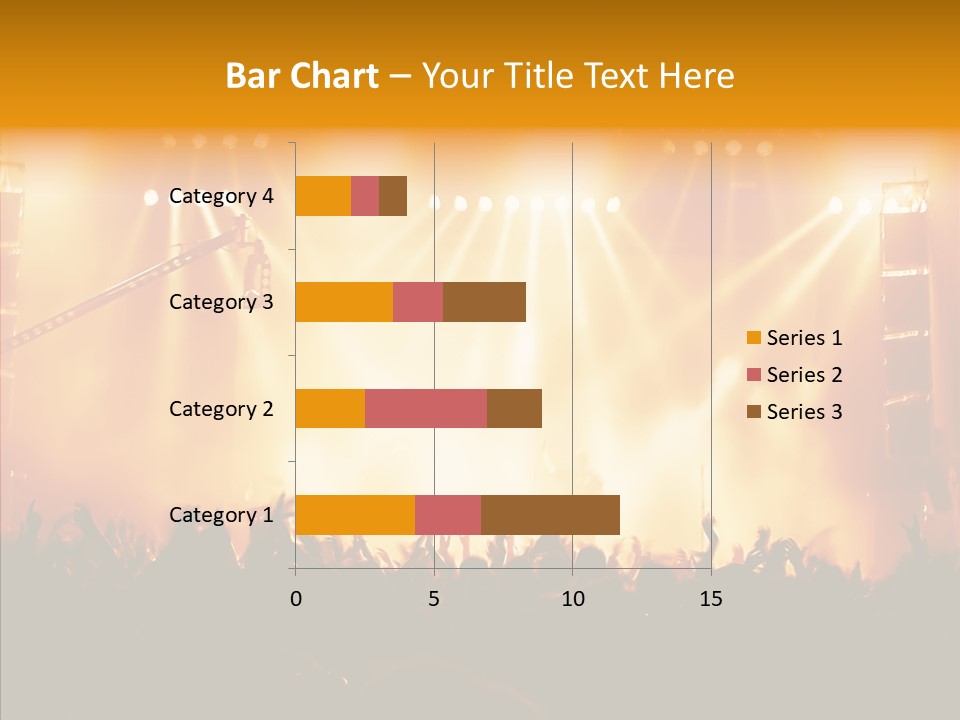 Bar Chart – Your Title Text Here

Category 4
Category 3
Category 2
Category 1

0
5
10
15

Series 1
Series 2
Series 3